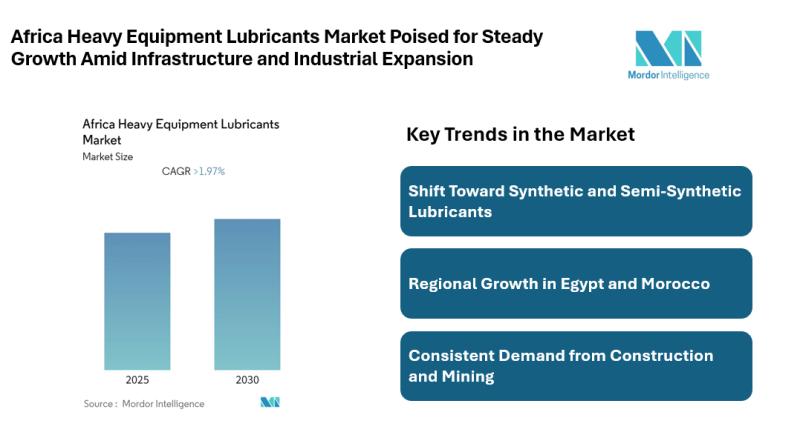 Africa Heavy Equipment Lubricants Market Poised for Steady Growth Amid Infrastructure and Industrial Expansion

Mordor Intelligence

Africa Heavy Equipment Lubricants Market
Market Size

CAGR >1.97%

2025
2030

Source : Mordor Intelligence

Key Trends in the Market

Shift Toward Synthetic and Semi-Synthetic Lubricants

Regional Growth in Egypt and Morocco

Consistent Demand from Construction and Mining